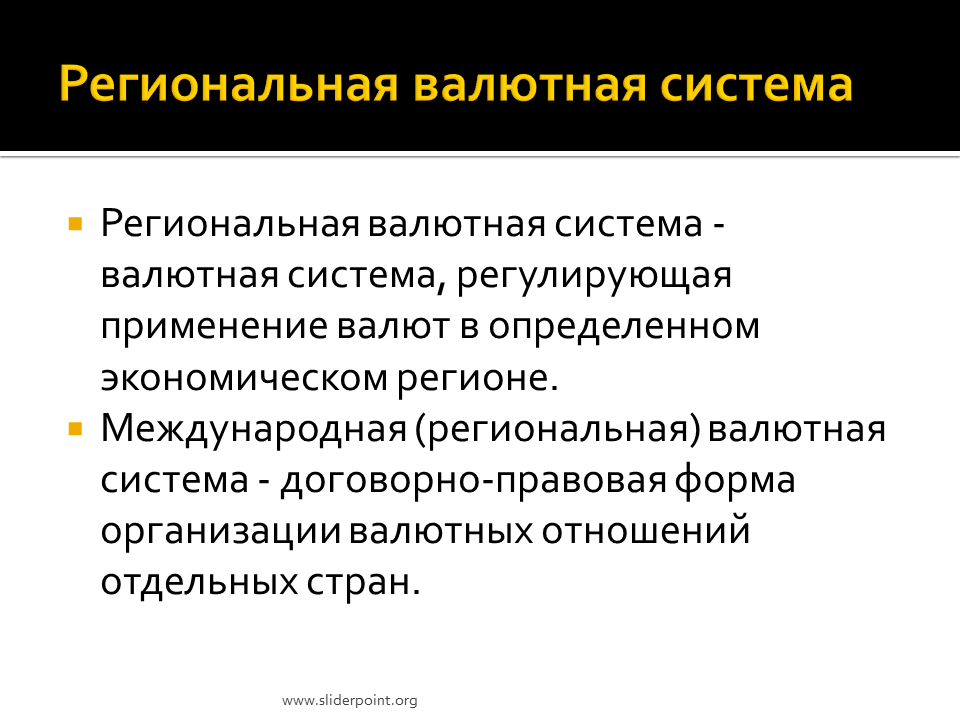 Региональная валютная система

Региональная валютная система - валютная система, регулирующая применение валют в определенном экономическом регионе.

Международная (региональная) валютная система - договорно-правовая форма организации валютных отношений отдельных стран.

www.sliderpoint.org